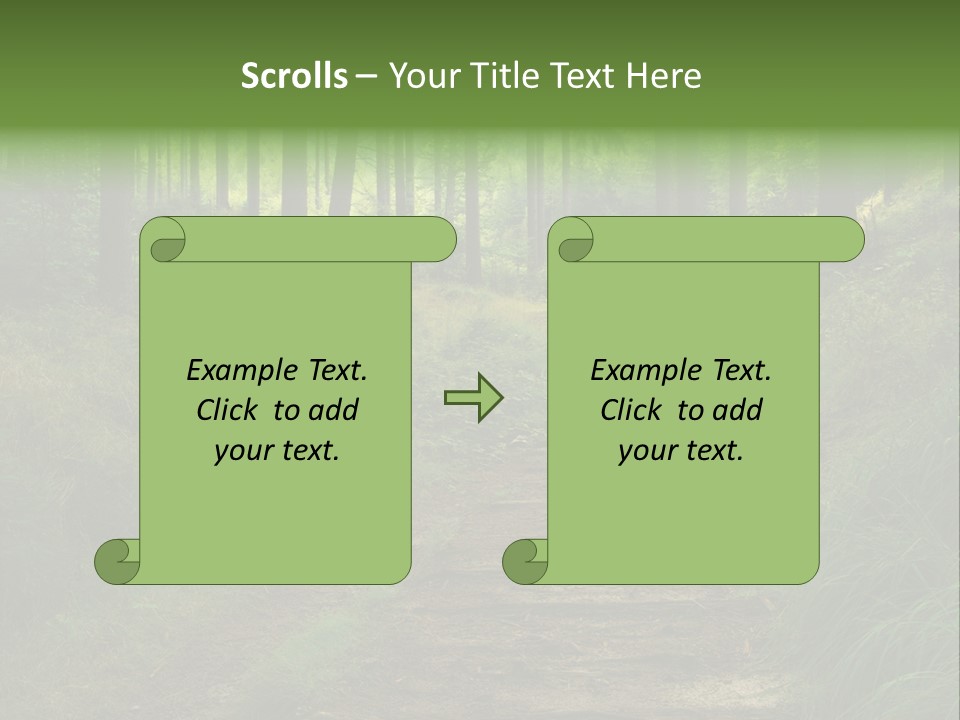 Scrolls – Your Title Text Here

Example Text. Click to add your text.

Example Text. Click to add your text.